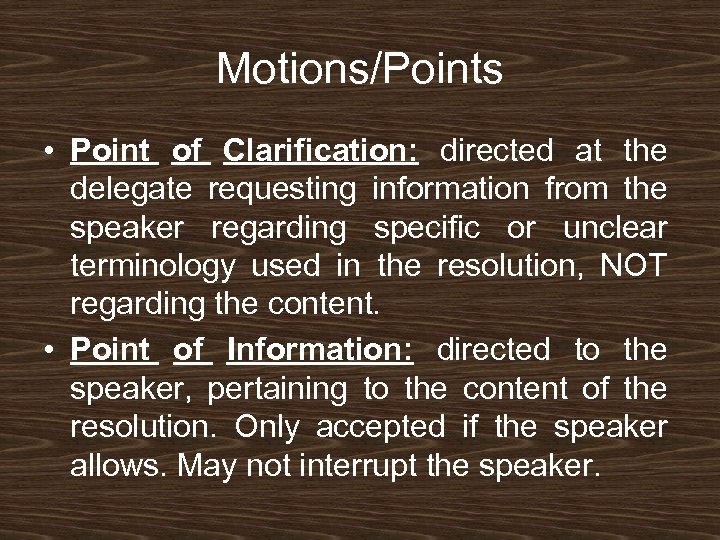 Motions/Points

• Point of Clarification: directed at the delegate requesting information from the speaker regarding specific or unclear terminology used in the resolution, NOT regarding the content.
• Point of Information: directed to the speaker, pertaining to the content of the resolution. Only accepted if the speaker allows. May not interrupt the speaker.